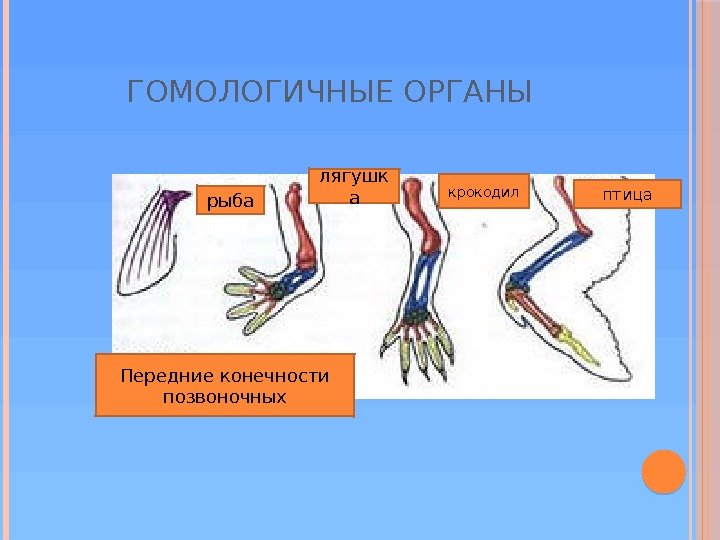 ГОМОЛОГИЧНЫЕ ОРГАНЫ

рыба

лягушка

крокодил

птица

Передние конечности позвоночных